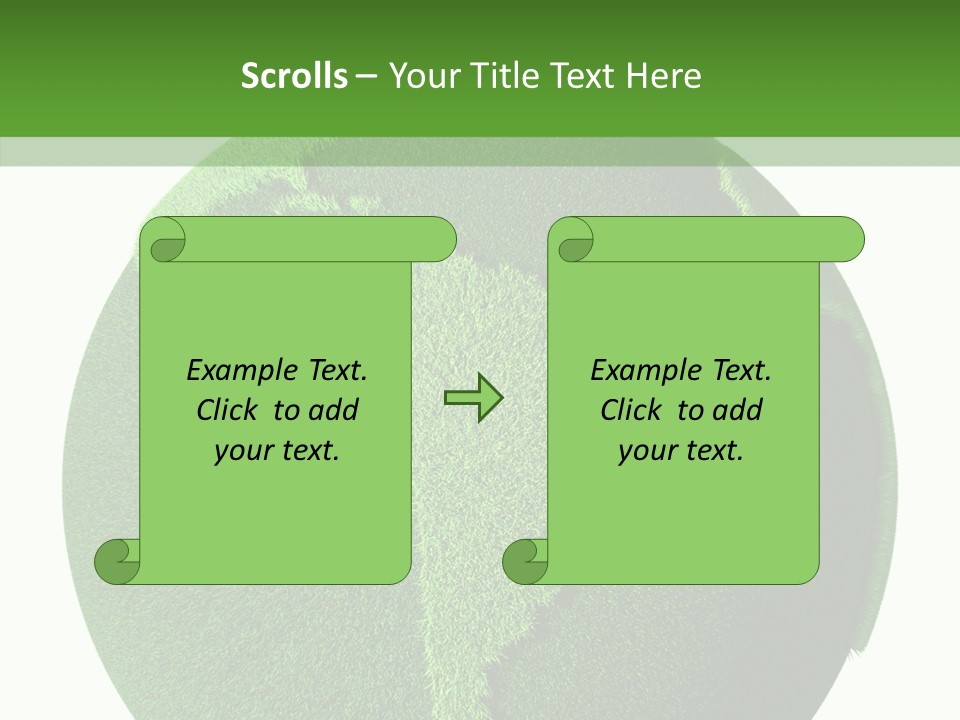 Scrolls – Your Title Text Here

Example Text. Click to add your text.

Example Text. Click to add your text.